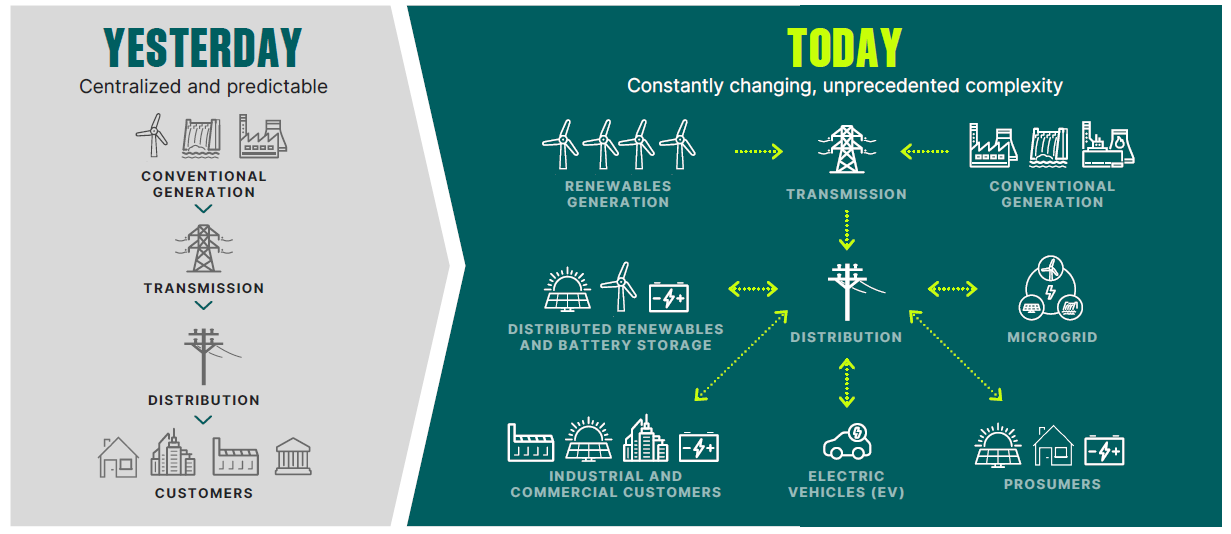 YESTERDAY
Centralized and predictable

CONVENTIONAL GENERATION

TRANSMISSION

DISTRIBUTION

CUSTOMERS

TODAY
Constantly changing, unprecedented complexity

RENEWABLES GENERATION

TRANSMISSION

CONVENTIONAL GENERATION

DISTRIBUTED RENEWABLES AND BATTERY STORAGE

DISTRIBUTION

MICROGRID

INDUSTRIAL AND COMMERCIAL CUSTOMERS

ELECTRIC VEHICLES (EV)

PROSUMERS